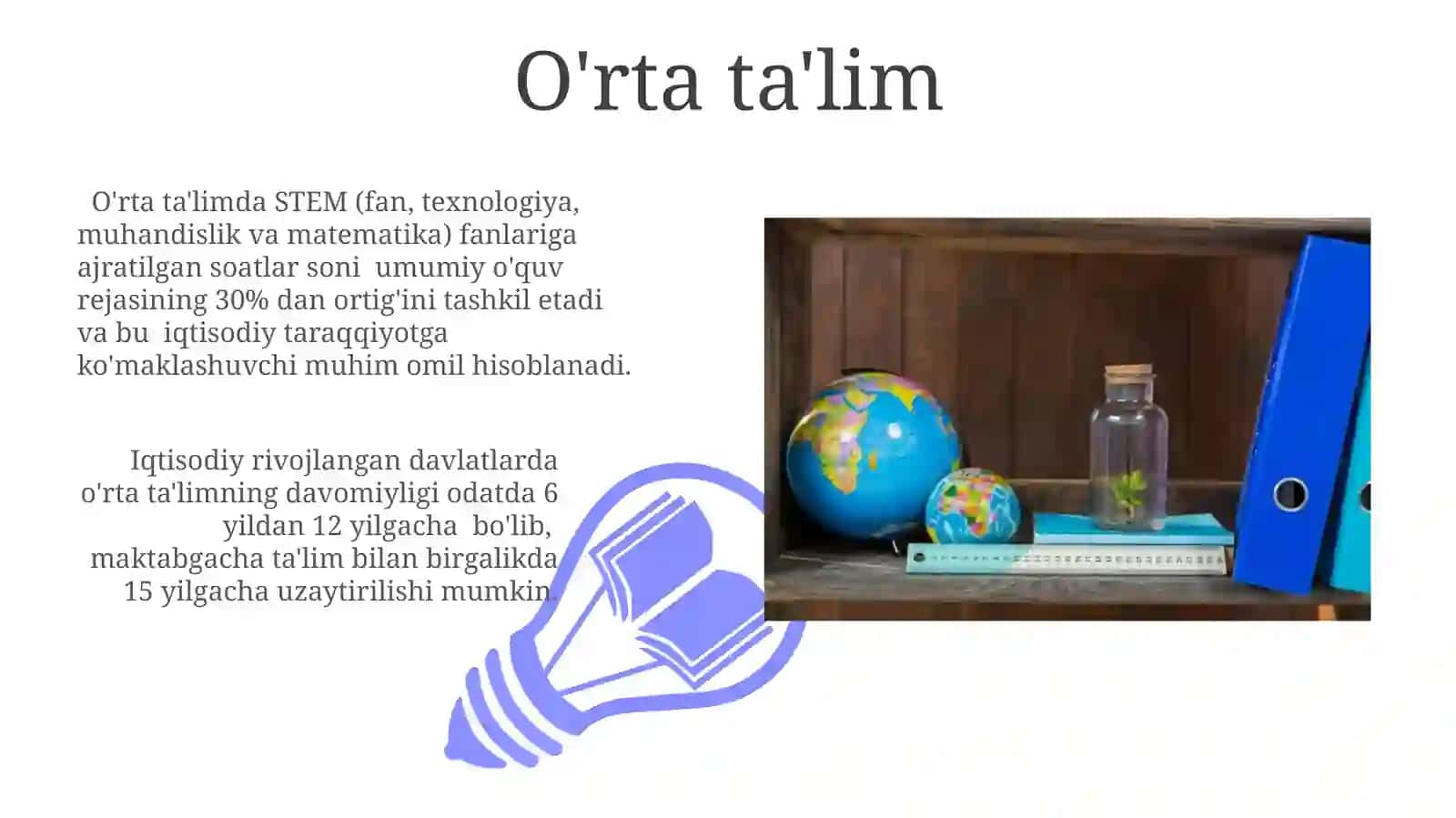 O'rta ta'lim

O'rta ta'limda STEM (fan, texnologiya, muhandislik va matematika) fanlariga ajratilgan soatlar soni umumiy o'quv rejasining 30% dan ortig'ini tashkil etadi va bu iqtisodiy taraqqiyotga ko'maklashuvchi muhim omil hisoblanadi.

Iqtisodiy rivojlangan davlatlarda o'rta ta'limning davomiyligi odatda 6 yildan 12 yilgacha bo'lib, maktabgacha ta'lim bilan birgalikda 15 yilgacha uzaytirilishi mumkin.